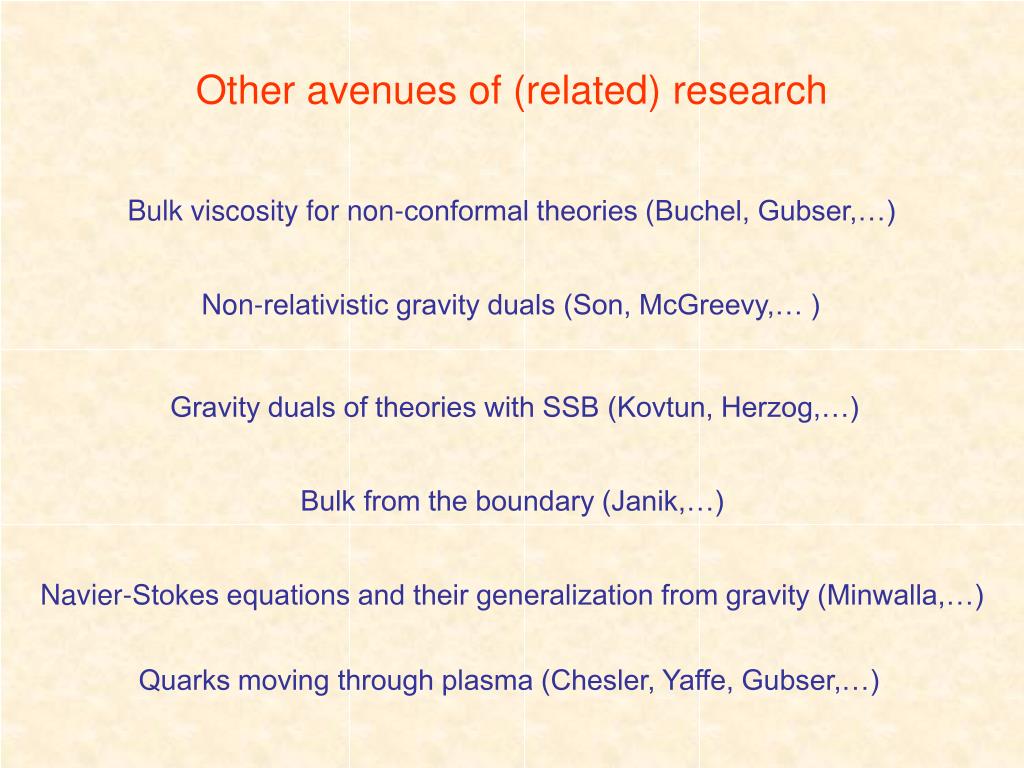 Other avenues of (related) research

Bulk viscosity for non-conformal theories (Buchel, Gubser,…)

Non-relativistic gravity duals (Son, McGreevy,… )

Gravity duals of theories with SSB (Kovtun, Herzog,…)

Bulk from the boundary (Janik,…)

Navier-Stokes equations and their generalization from gravity (Minwalla,…)

Quarks moving through plasma (Chesler, Yaffe, Gubser,…)